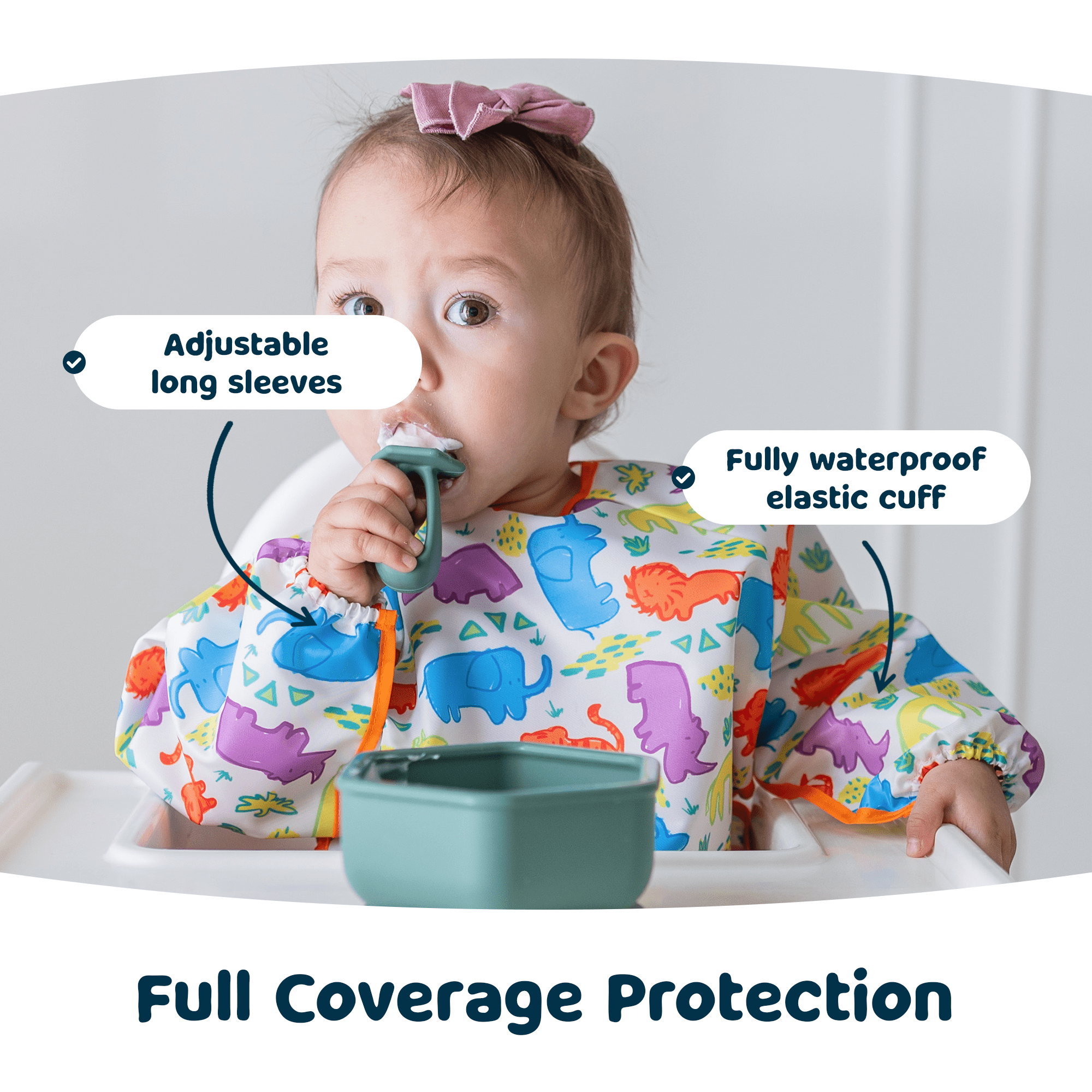 Adjustable long sleeves

Fully waterproof elastic cuff

Full Coverage Protection